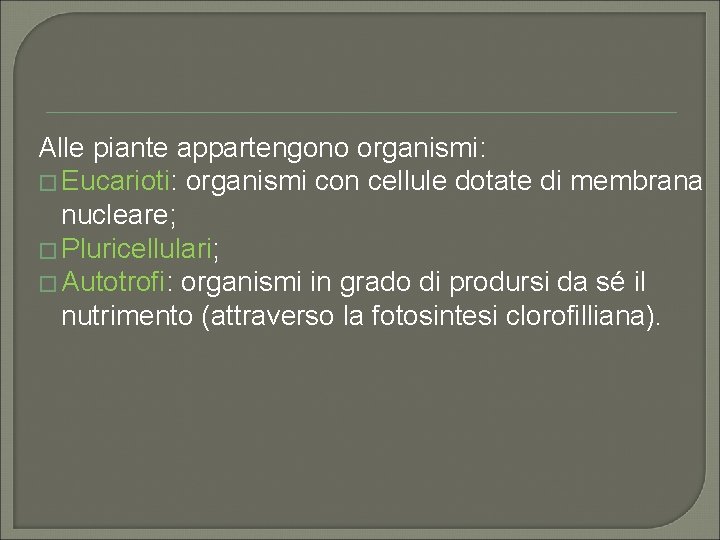 Alle piante appartengono organismi:
□ Eucarioti: organismi con cellule dotate di membrana nucleare;
□ Pluricellulari;
□ Autotrofi: organismi in grado di prodursi da sé il nutrimento (attraverso la fotosintesi clorofilliana).